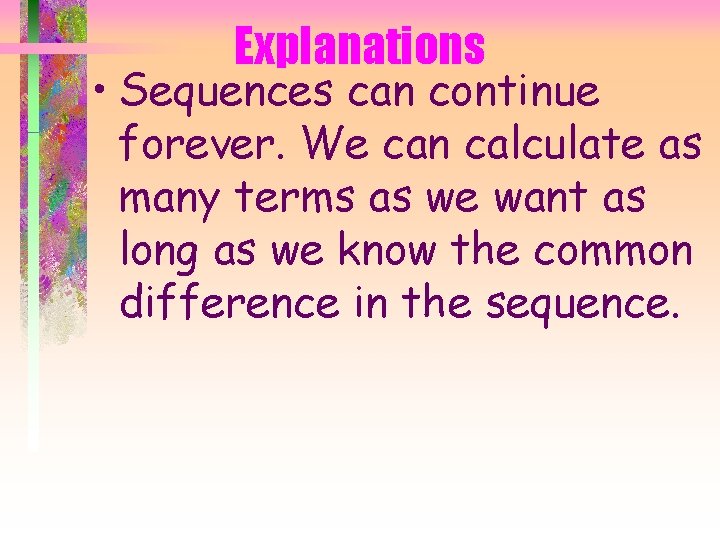 Explanations

• Sequences can continue forever. We can calculate as many terms as we want as long as we know the common difference in the sequence.